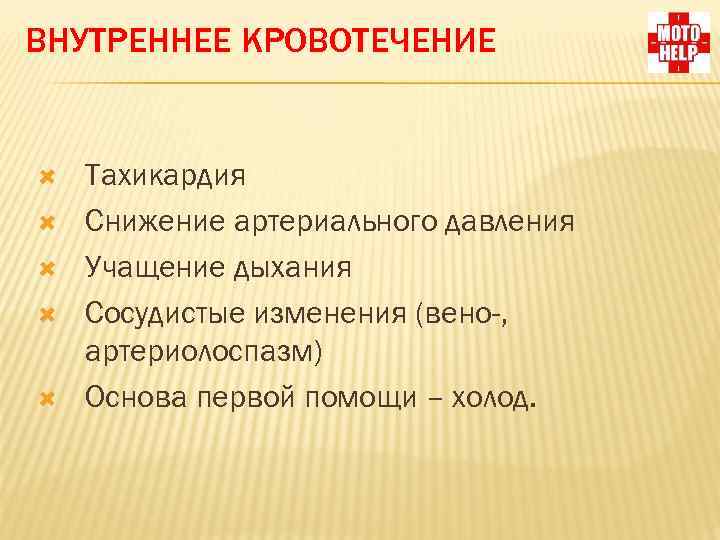 ВНУТРЕННЕЕ КРОВОТЕЧЕНИЕ

MOTO HELP

Тахикардия

Снижение артериального давления

Учащение дыхания

Сосудистые изменения (вено-, артериолоспазм)

Основа первой помощи – холод.